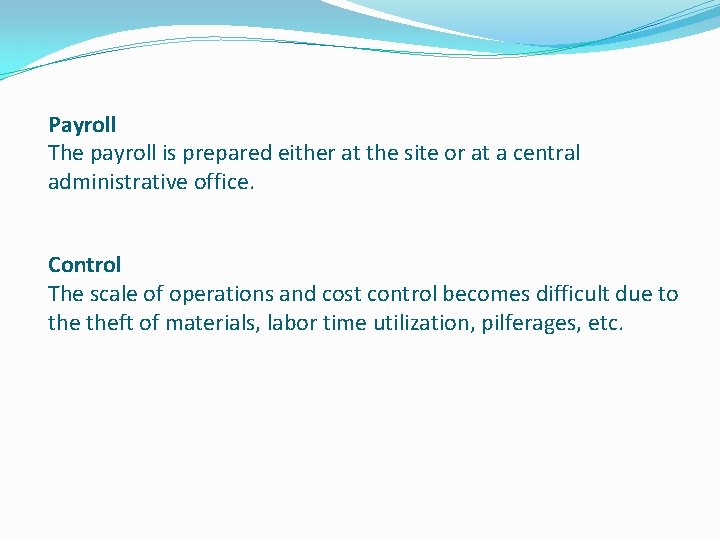 Payroll
The payroll is prepared either at the site or at a central administrative office.

Control
The scale of operations and cost control becomes difficult due to the theft of materials, labor time utilization, pilferages, etc.